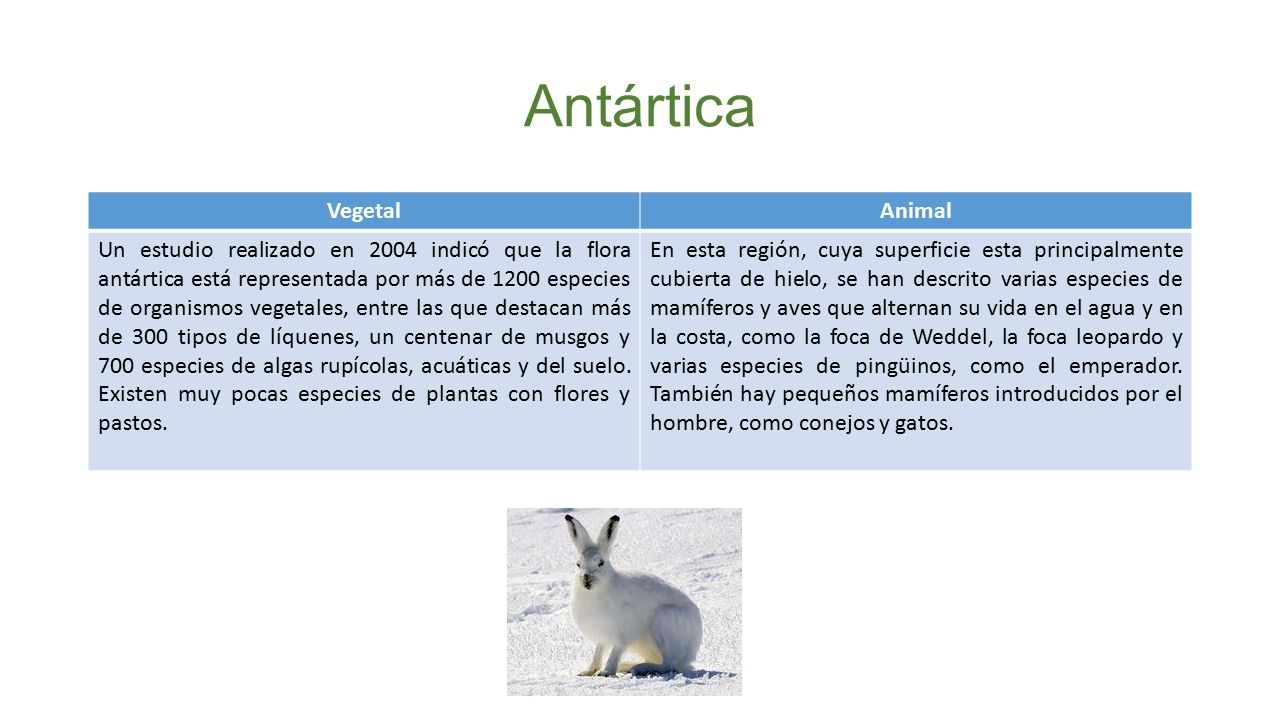 Antártica

| Vegetal | Animal |
|---|---|
| Un estudio realizado en 2004 indicó que la flora antártica está representada por más de 1200 especies de organismos vegetales, entre las que destacan más de 300 tipos de líquenes, un centenar de musgos y 700 especies de algas rupícolas, acuáticas y del suelo. Existen muy pocas especies de plantas con flores y pastos. | En esta región, cuya superficie esta principalmente cubierta de hielo, se han descrito varias especies de mamíferos y aves que alternan su vida en el agua y en la costa, como la foca de Weddel, la foca leopardo y varias especies de pingüinos, como el emperador. También hay pequeños mamíferos introducidos por el hombre, como conejos y gatos. |